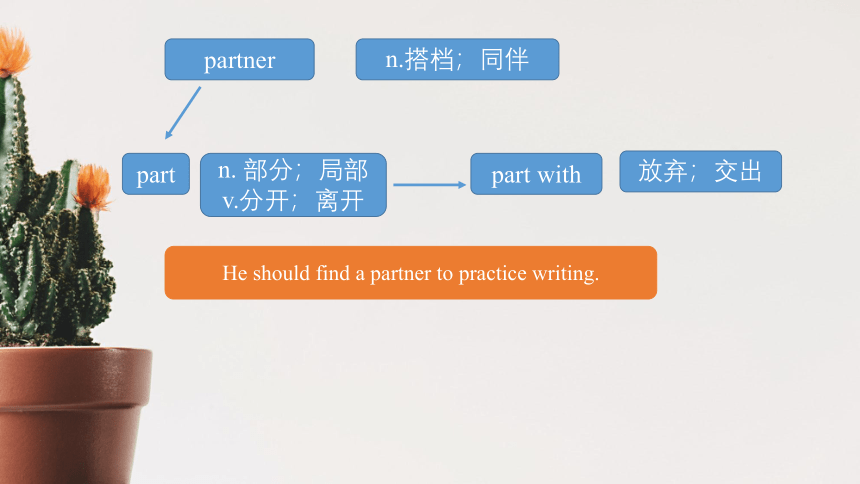 partner

n.搭档；同伴

part

n. 部分；局部
v.分开；离开

part with

放弃；交出

He should find a partner to practice writing.